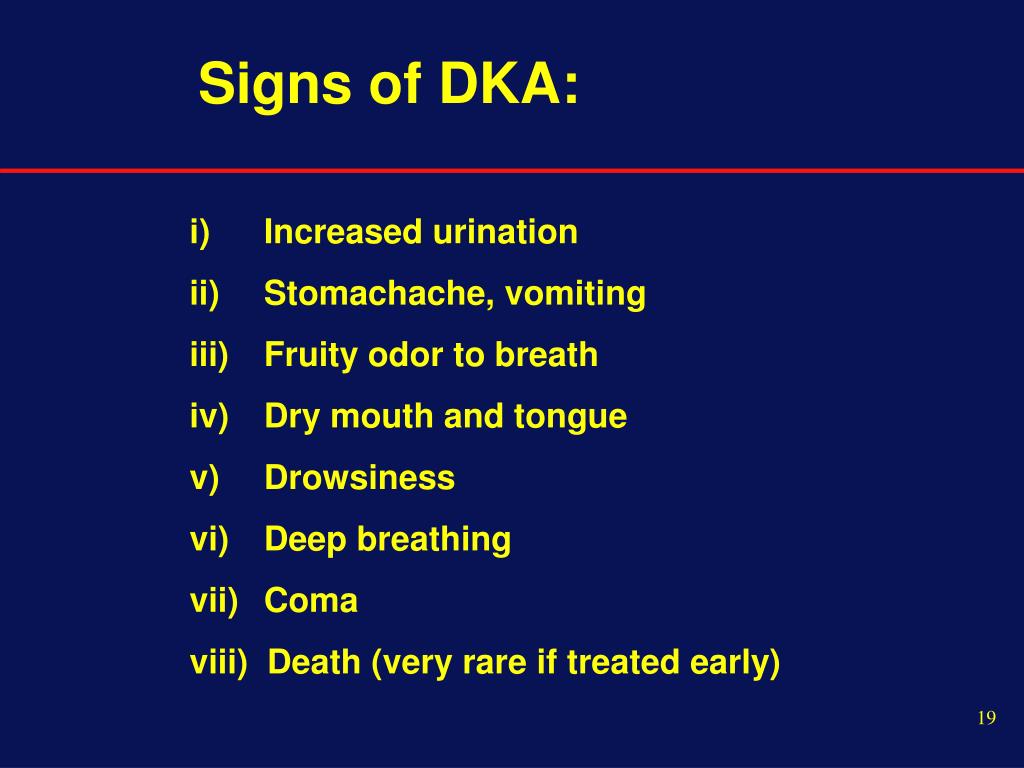 Signs of DKA:

i) Increased urination
ii) Stomachache, vomiting
iii) Fruity odor to breath
iv) Dry mouth and tongue
v) Drowsiness
vi) Deep breathing
vii) Coma
viii) Death (very rare if treated early)

19